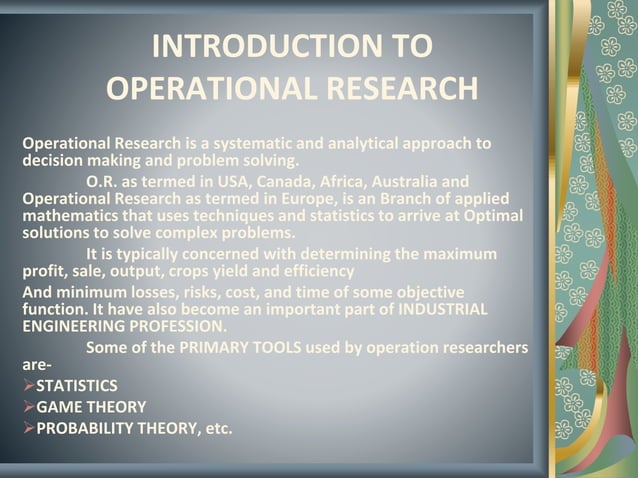 INTRODUCTION TO OPERATIONAL RESEARCH

Operational Research is a systematic and analytical approach to decision making and problem solving.

O.R. as termed in USA, Canada, Africa, Australia and Operational Research as termed in Europe, is an Branch of applied mathematics that uses techniques and statistics to arrive at Optimal solutions to solve complex problems.

It is typically concerned with determining the maximum profit, sale, output, crops yield and efficiency

And minimum losses, risks, cost, and time of some objective function. It have also become an important part of INDUSTRIAL ENGINEERING PROFESSION.

Some of the PRIMARY TOOLS used by operation researchers are-

➢STATISTICS

➢GAME THEORY

➢PROBABILITY THEORY, etc.